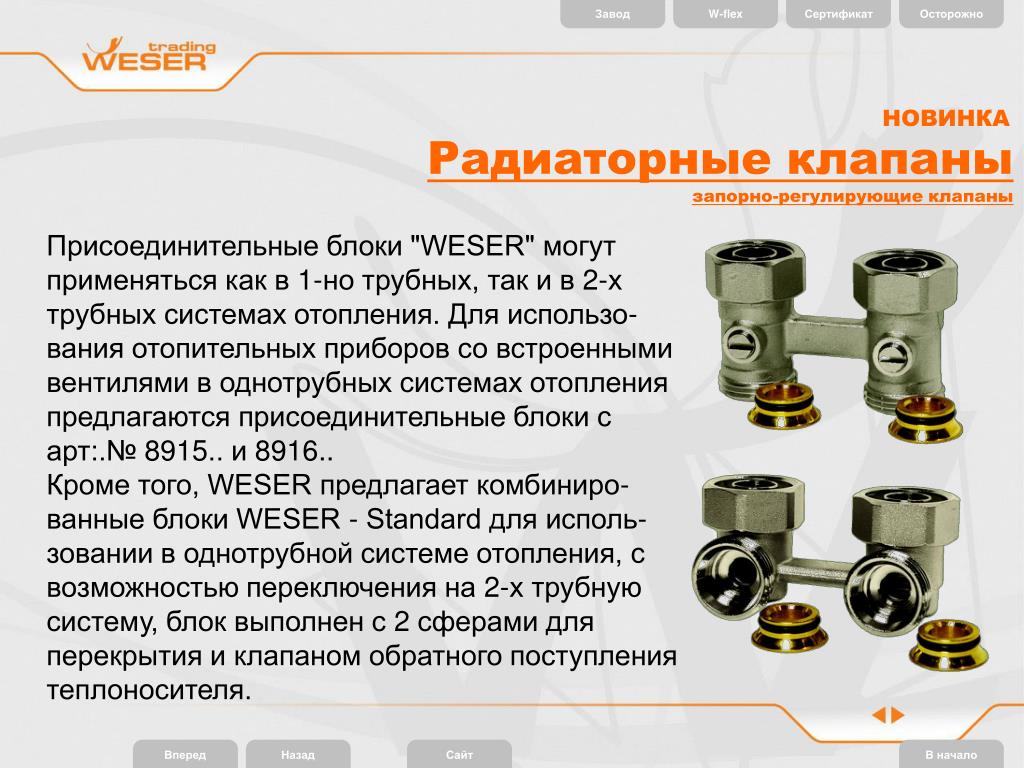 Завод W-flex Сертификат Осторожно

trading WESER

НОВИНКА

Радиаторные клапаны

запорно-регулирующие клапаны

Присоединительные блоки "WESER" могут применяться как в 1-но трубных, так и в 2-х трубных системах отопления. Для использования отопительных приборов со встроенными вентилями в однотрубных системах отопления предлагаются присоединительные блоки с арт:.№ 8915.. и 8916..
Кроме того, WESER предлагает комбинированные блоки WESER - Standard для использовании в однотрубной системе отопления, с возможностью переключения на 2-х трубную систему, блок выполнен с 2 сферами для перекрытия и клапаном обратного поступления теплоносителя.

Вперед Назад Сайт В начало